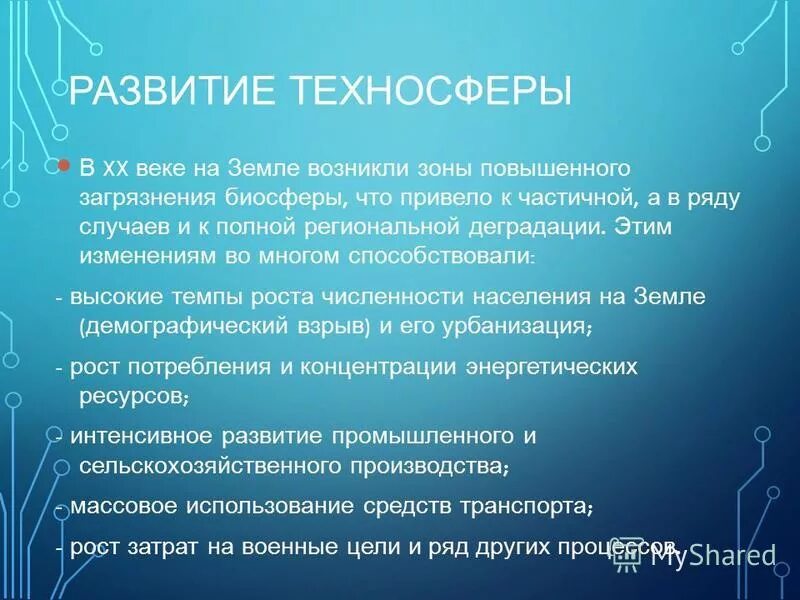 РАЗВИТИЕ ТЕХНОСФЕРЫ

В XX веке на Земле возникли зоны повышенного загрязнения биосферы, что привело к частичной, а в ряду случаев и к полной региональной деградации. Этим изменениям во многом способствовали:

- высокие темпы роста численности населения на Земле (демографический взрыв) и его урбанизация;

- рост потребления и концентрации энергетических ресурсов;

- интенсивное развитие промышленного и сельскохозяйственного производства;

- массовое использование средств транспорта;

- рост затрат на военные цели и ряд других процессов.

MyShared